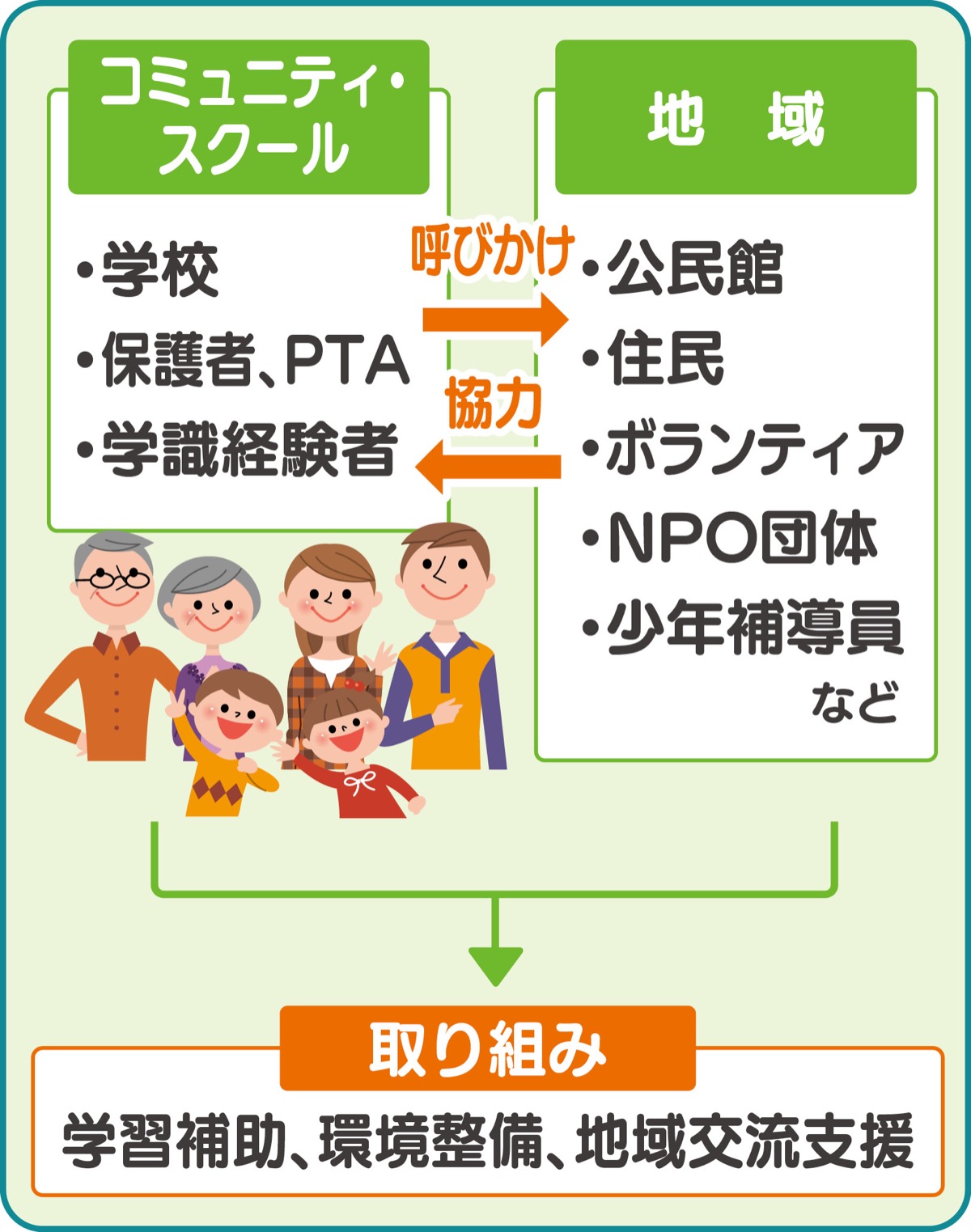 コミュニティ・スクール

・学校
・保護者、PTA
・学識経験者

呼びかけ

協力

地　域

・公民館
・住民
・ボランティア
・NPO団体
・少年補導員
など

取り組み

学習補助、環境整備、地域交流支援